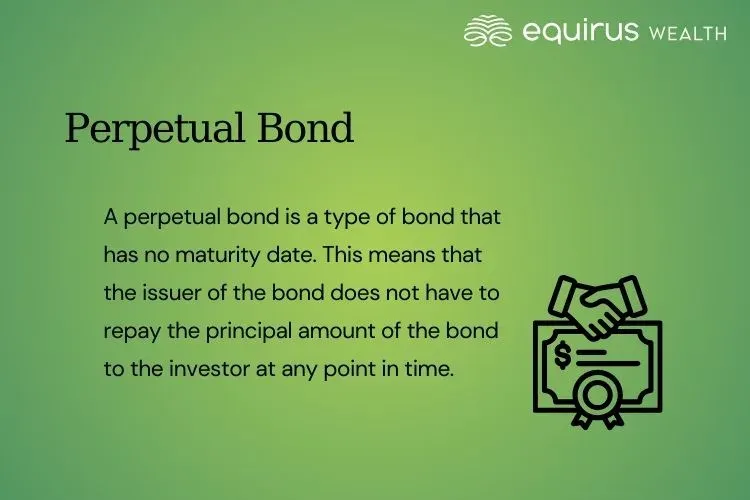 equirus WEALTH

Perpetual Bond

A perpetual bond is a type of bond that has no maturity date. This means that the issuer of the bond does not have to repay the principal amount of the bond to the investor at any point in time.

$